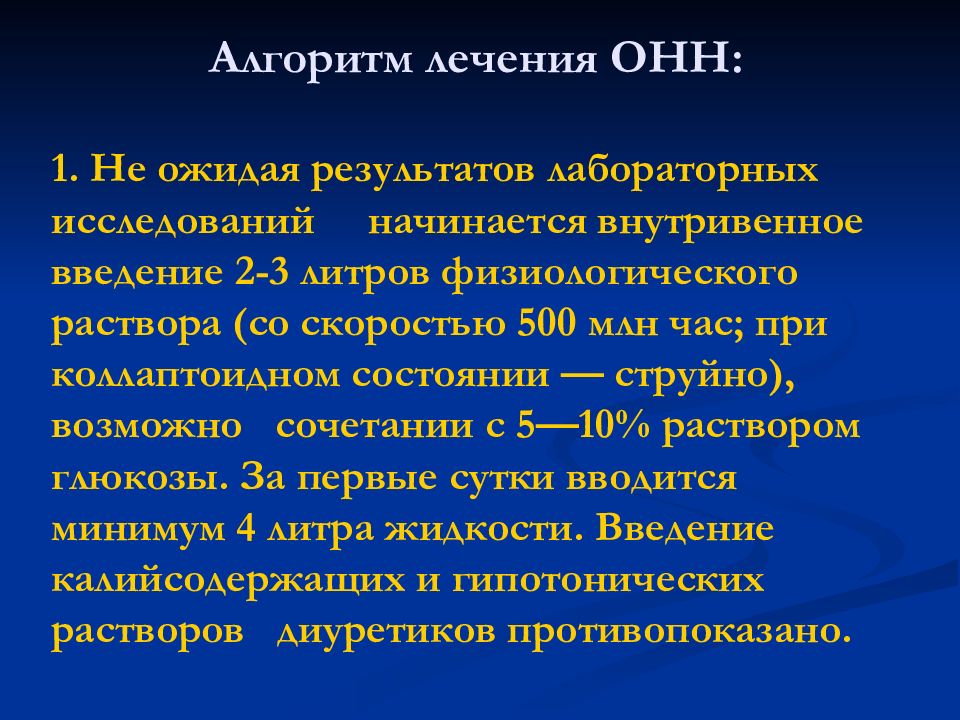 Алгоритм лечения ОНН:

1. Не ожидая результатов лабораторных исследований начинается внутривенное введение 2-3 литров физиологического раствора (со скоростью 500 млн час; при коллаптоидном состоянии — струйно), возможно сочетании с 5—10% раствором глюкозы. За первые сутки вводится минимум 4 литра жидкости. Введение калийсодержащих и гипотонических растворов диуретиков противопоказано.